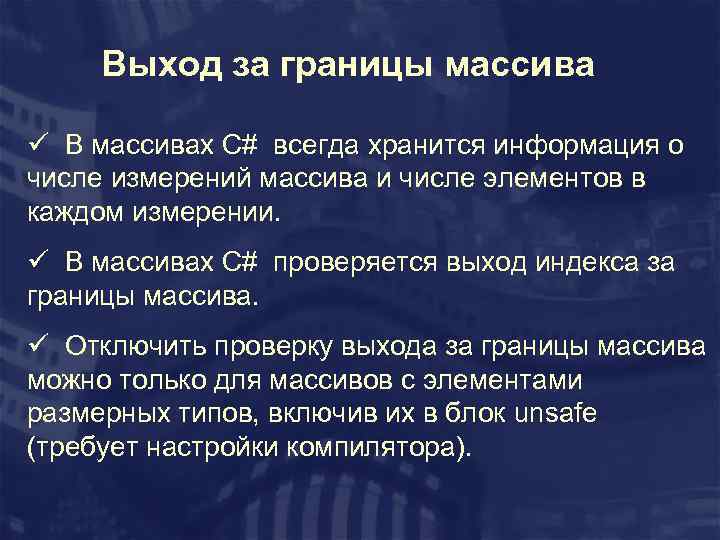 Выход за границы массива

✓ В массивах C# всегда хранится информация о числе измерений массива и числе элементов в каждом измерении.

✓ В массивах C# проверяется выход индекса за границы массива.

✓ Отключить проверку выхода за границы массива можно только для массивов с элементами размерных типов, включив их в блок unsafe (требует настройки компилятора).